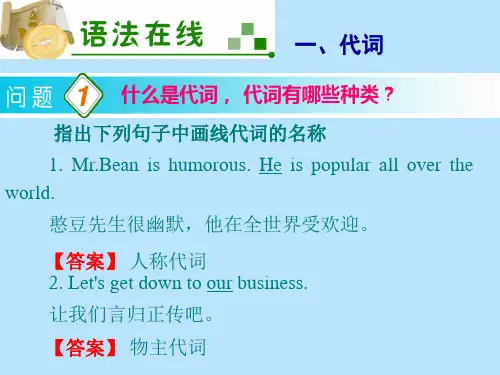 语法在线

一、代词

问题 1 什么是代词，代词有哪些种类？

指出下列句子中画线代词的名称

1. Mr.Bean is humorous. He is popular all over the world.

憨豆先生很幽默，他在全世界受欢迎。

【答案】 人称代词

2. Let's get down to our business.

让我们言归正传吧。

【答案】 物主代词